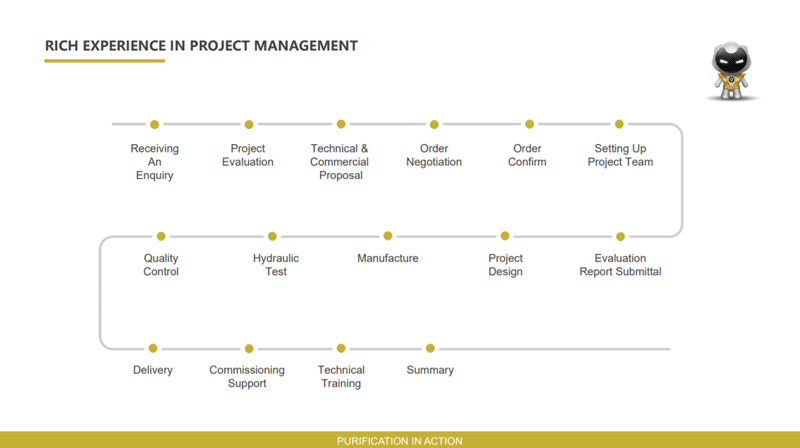 RICH EXPERIENCE IN PROJECT MANAGEMENT

Receiving An Enquiry

Project Evaluation

Technical & Commercial Proposal

Order Negotiation

Order Confirm

Setting Up Project Team

Quality Control

Hydraulic Test

Manufacture

Project Design

Evaluation Report Submittal

Delivery

Commissioning Support

Technical Training

Summary

PURIFICATION IN ACTION